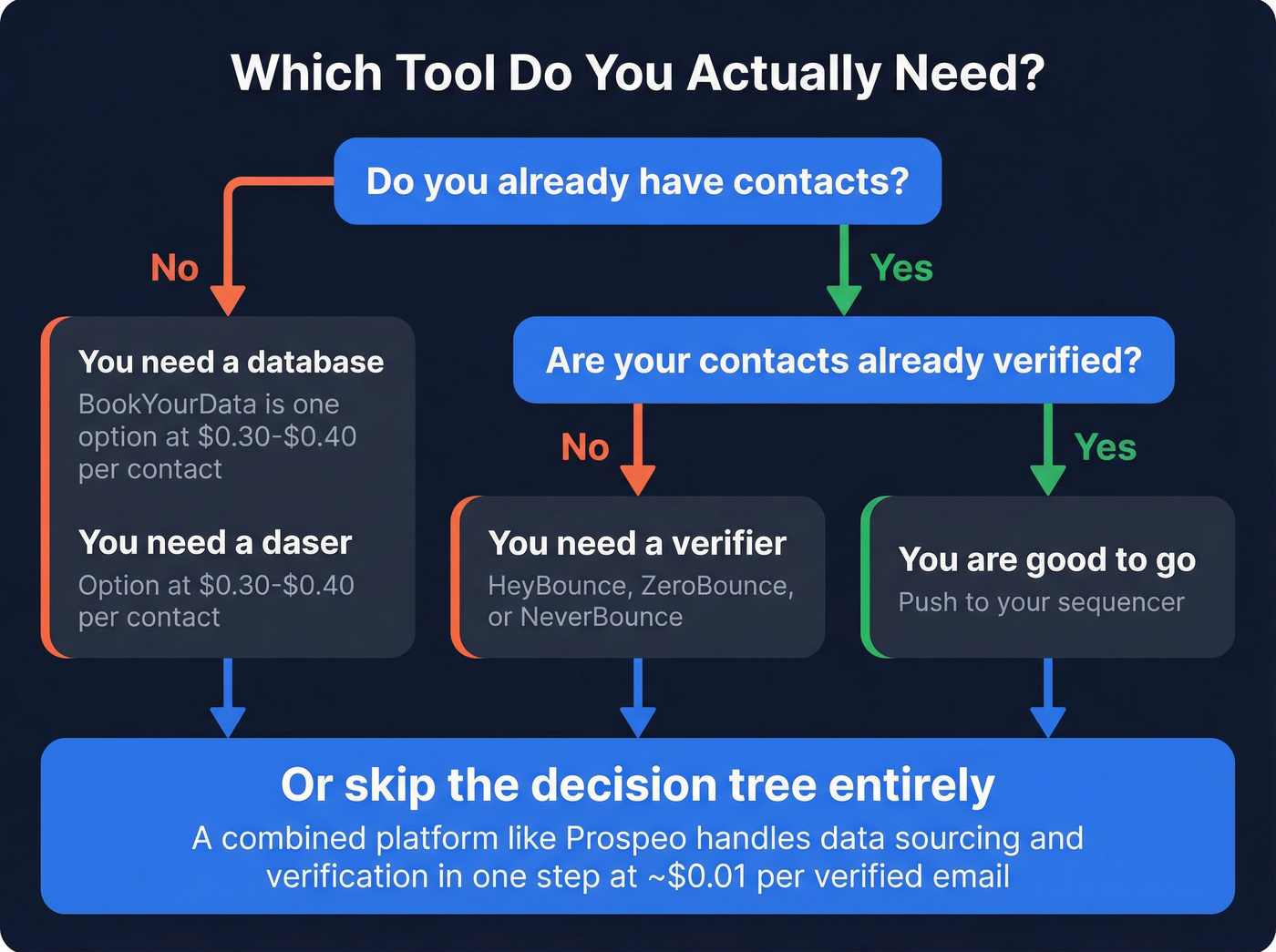 Which Tool Do You Actually Need?

Do you already have contacts?

No

Yes

You need a database
BookYourData is one option at \$0.30-\$0.40 per contact

You need a daser
Option at \$0.30-\$0.40 per contact

Are your contacts already verified?

No

Yes

You need a verifier
HeyBounce, ZeroBounce, or NeverBounce

You are good to go
Push to your sequencer

Or skip the decision tree entirely
A combined platform like Prospeo handles data sourcing and verification in one step at ~\$0.01 per verified email